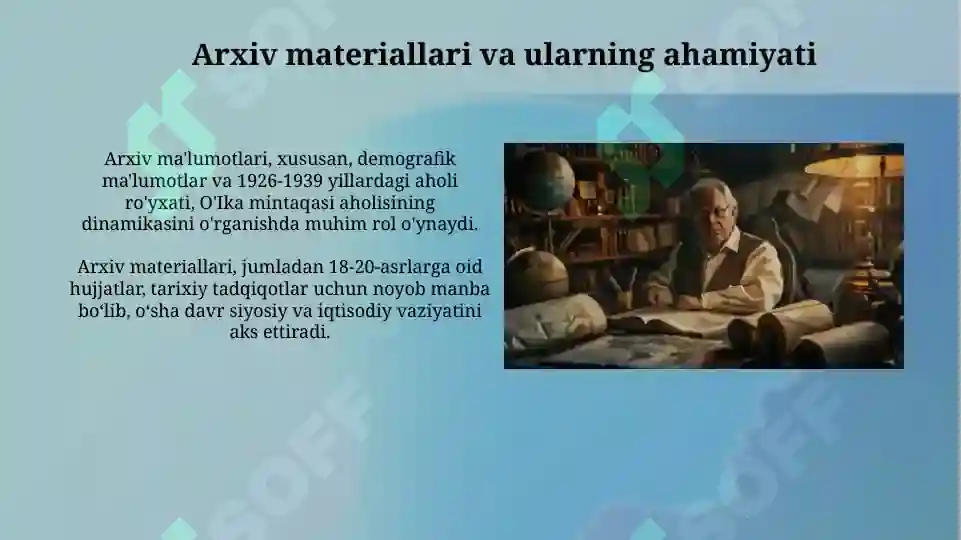 Arxiv materiallari va ularning ahamiyati

Arxiv ma'lumotlari, xususan, demografik ma'lumotlar va 1926-1939 yillardagi aholi ro'yxati, O'Ika mintaqasi aholisining dinamikasini o'rganishda muhim rol o'ynaydi.

Arxiv materiallari, jumladan 18-20-asrlarga oid hujjatlar, tarixiy tadqiqotlar uchun noyob manba bo‘lib, o‘sha davr siyosiy va iqtisodiy vaziyatini aks ettiradi.

SOFF SOFF SOFF SOFF